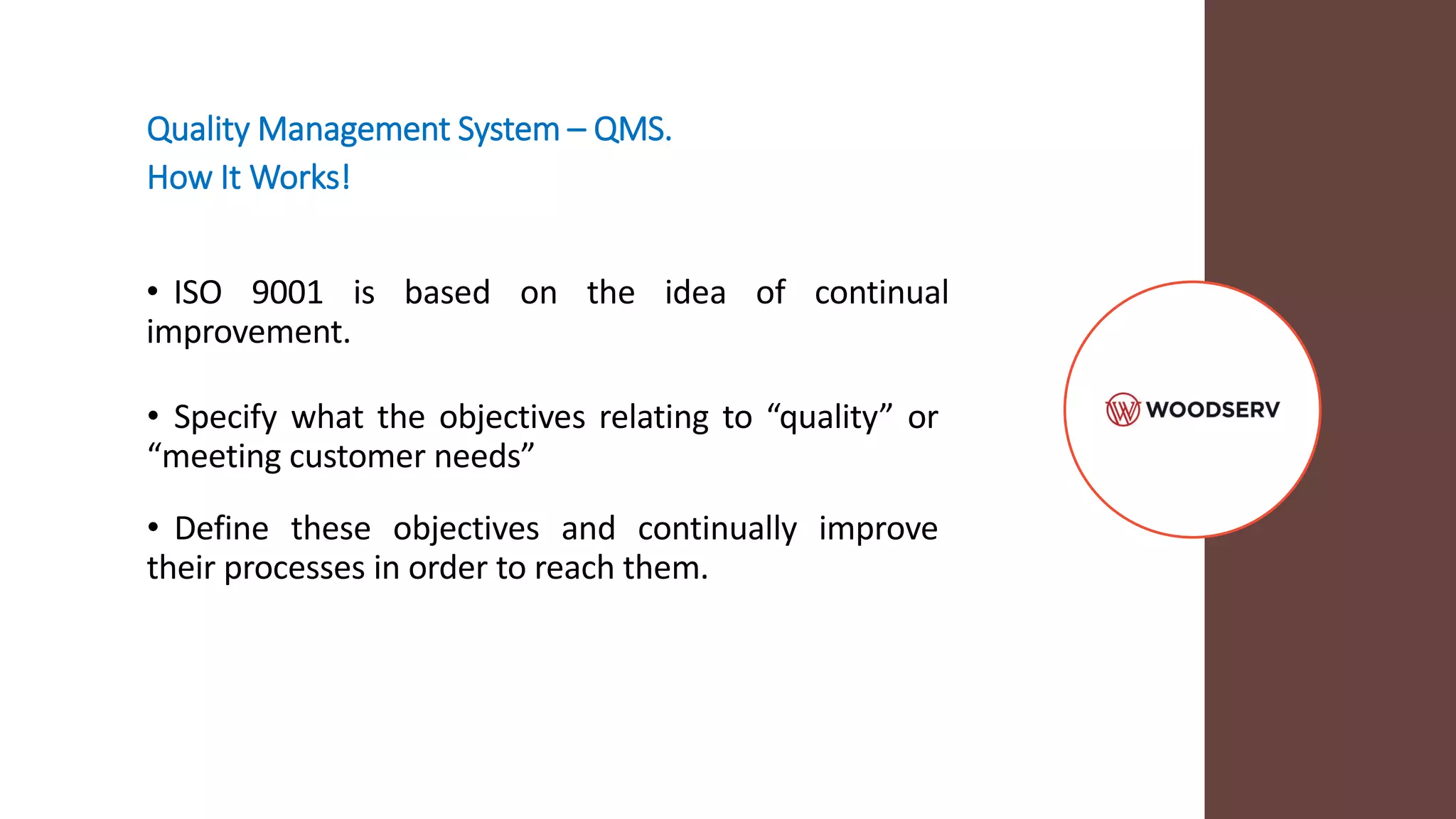 Quality Management System – QMS.
How It Works!

• ISO 9001 is based on the idea of continual improvement.

• Specify what the objectives relating to “quality” or “meeting customer needs”

• Define these objectives and continually improve their processes in order to reach them.

WOODSERV